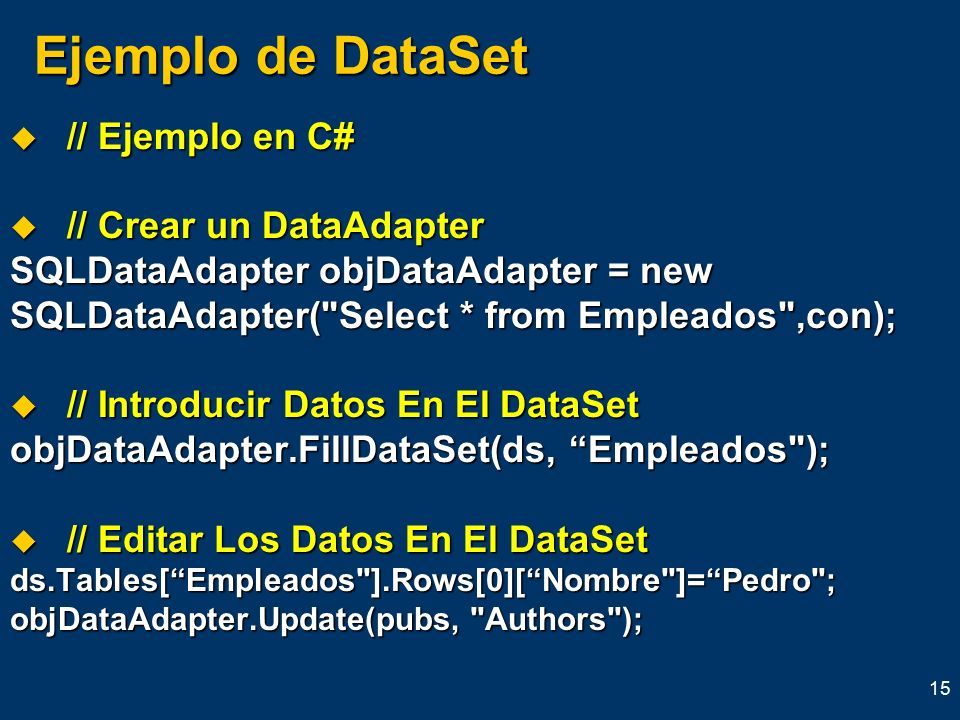 Ejemplo de DataSet

// Ejemplo en C#

// Crear un DataAdapter
SQLDataAdapter objDataAdapter = new SQLDataAdapter("Select * from Empleados",con);

// Introducir Datos En El DataSet
objDataAdapter.FillDataSet(ds, “Empleados");

// Editar Los Datos En El DataSet
ds.Tables[“Empleados"].Rows[0][“Nombre"]=“Pedro";
objDataAdapter.Update(pubs, "Authors");

15